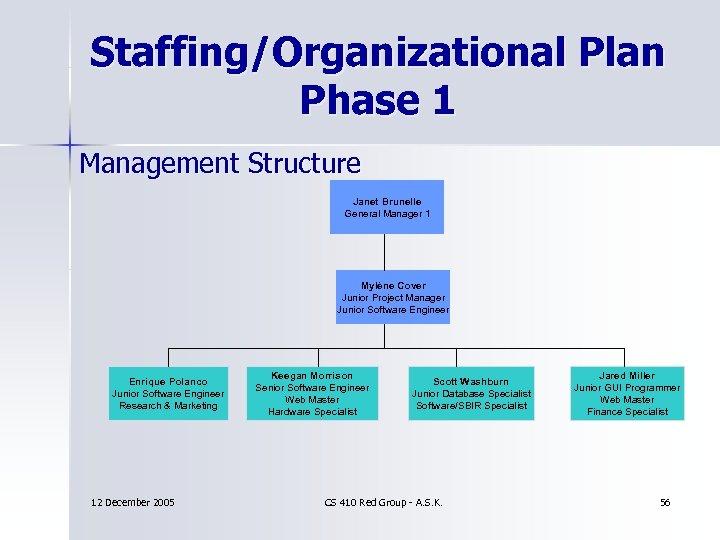 Staffing/Organizational Plan Phase 1

Management Structure

Janet Brunelle
General Manager 1

Mylène Cover
Junior Project Manager
Junior Software Engineer

Enrique Polanco
Junior Software Engineer
Research & Marketing

Keegan Morrison
Senior Software Engineer
Web Master
Hardware Specialist

Scott Washburn
Junior Database Specialist
Software/SBIR Specialist

Jared Miller
Junior GUI Programmer
Web Master
Finance Specialist

12 December 2005

CS 410 Red Group - A.S.K.

56